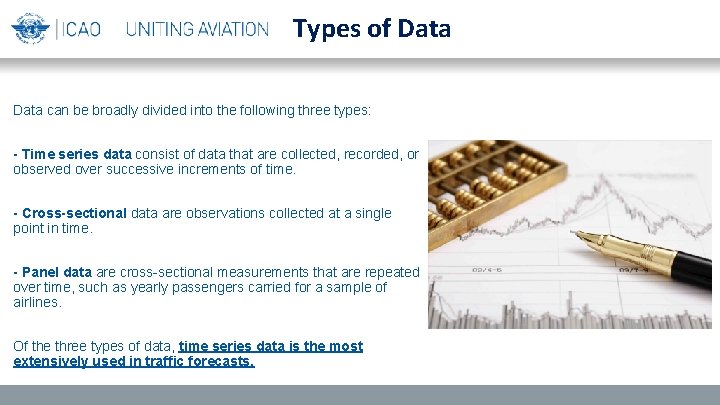 ICAO UNITING AVIATION Types of Data

Data can be broadly divided into the following three types:

- Time series data consist of data that are collected, recorded, or observed over successive increments of time.

- Cross-sectional data are observations collected at a single point in time.

- Panel data are cross-sectional measurements that are repeated over time, such as yearly passengers carried for a sample of airlines.

Of the three types of data, time series data is the most extensively used in traffic forecasts.